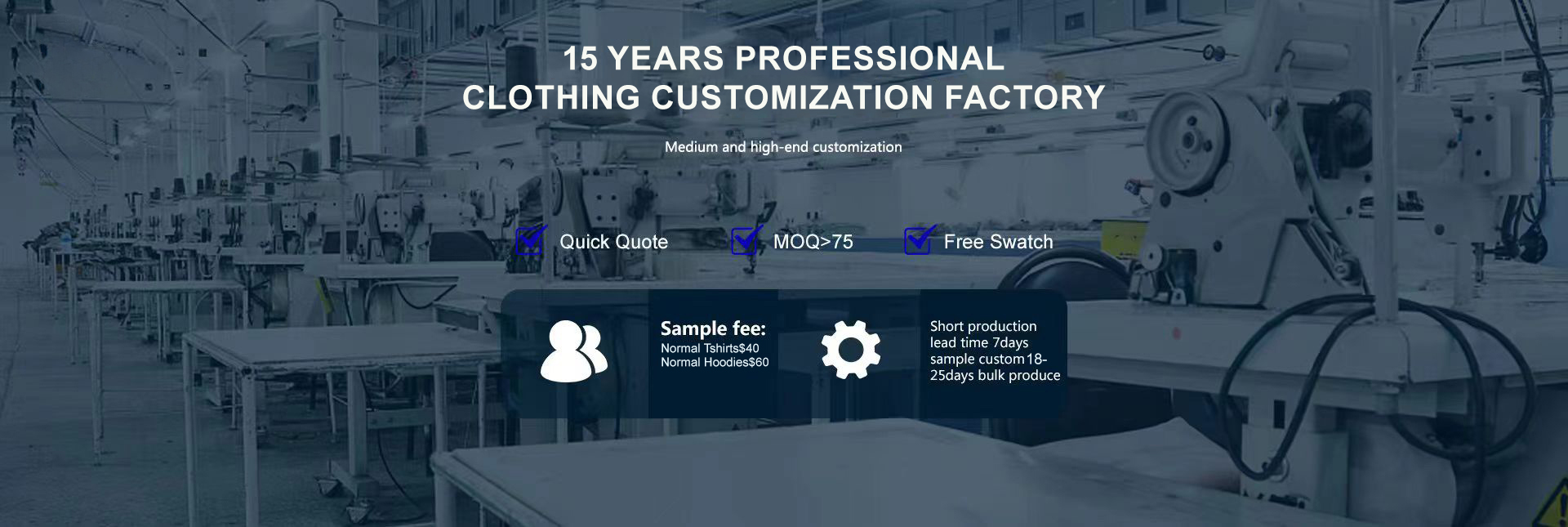 15 YEARS PROFESSIONAL
CLOTHING CUSTOMIZATION FACTORY

Medium and high-end customization

Quick Quote

MOQ>75

Free Swatch

Sample fee:
Normal Tshirts$40
Normal Hoodies$60

Short production lead time 7days sample custom18-25days bulk produce